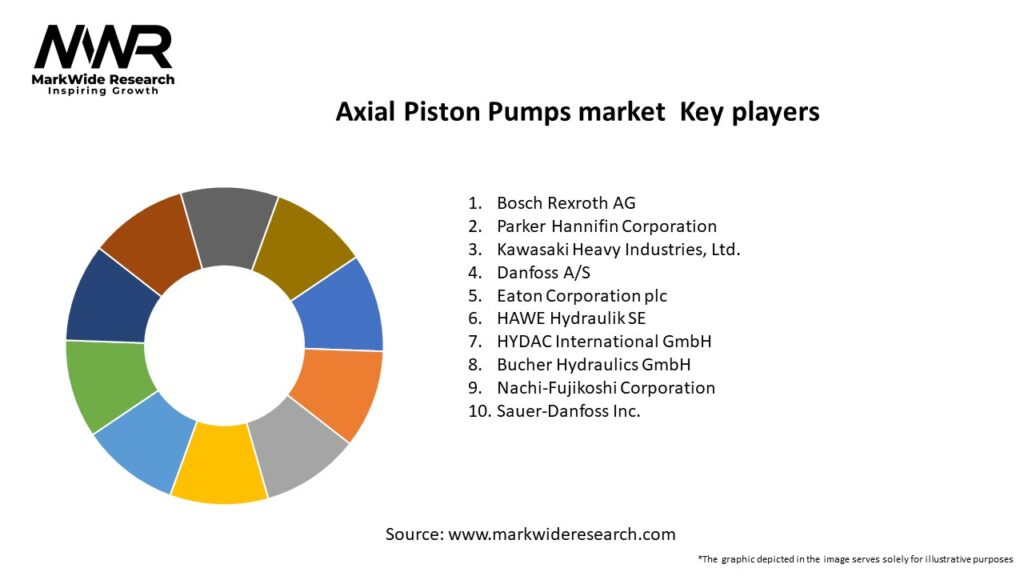 MWR
MarkWide Research
Inspiring Growth

Axial Piston Pumps market  Key players

1. Bosch Rexroth AG
2. Parker Hannifin Corporation
3. Kawasaki Heavy Industries, Ltd.
4. Danfoss A/S
5. Eaton Corporation plc
6. HAWE Hydraulik SE
7. HYDAC International GmbH
8. Bucher Hydraulics GmbH
9. Nachi-Fujikoshi Corporation
10. Sauer-Danfoss Inc.

Source: www.markwideresearch.com

*The graphic depicted in the image serves solely for illustrative purposes